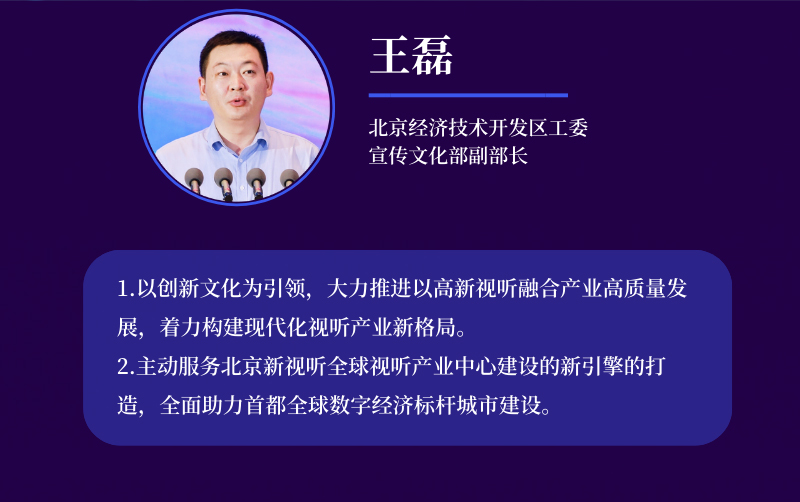 王磊

北京经济技术开发区工委
宣传文化部副部长

1.以创新文化为引领，大力推进以高新视听融合产业高质量发展，着力构建现代化视听产业新格局。
2.主动服务北京新视听全球视听产业中心建设的新引擎的打造，全面助力首都全球数字经济标杆城市建设。